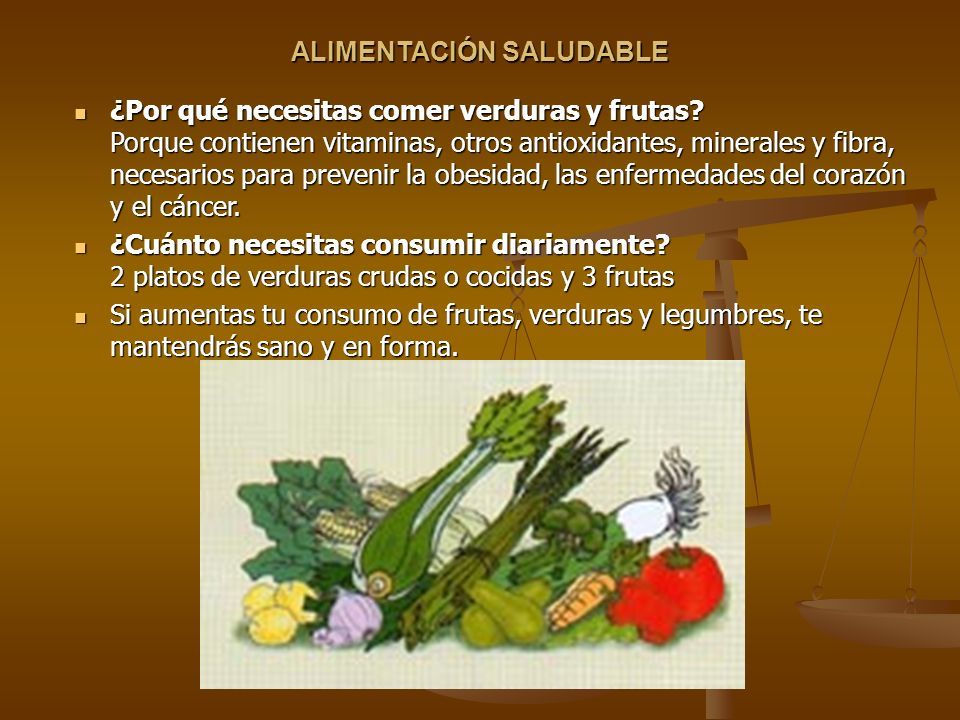 ALIMENTACIÓN SALUDABLE

¿Por qué necesitas comer verduras y frutas?
Porque contienen vitaminas, otros antioxidantes, minerales y fibra, necesarios para prevenir la obesidad, las enfermedades del corazón y el cáncer.

¿Cuánto necesitas consumir diariamente?
2 platos de verduras crudas o cocidas y 3 frutas

Si aumentas tu consumo de frutas, verduras y legumbres, te mantendrás sano y en forma.